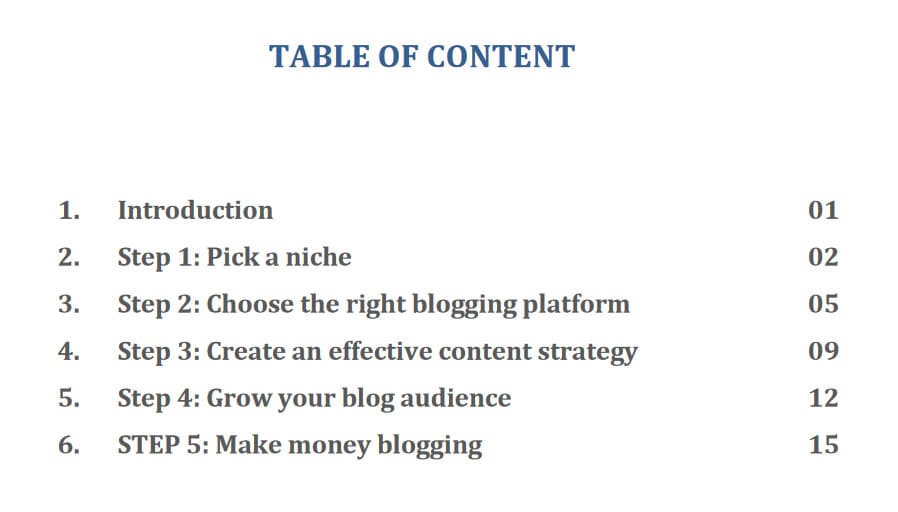 TABLE OF CONTENT

1. Introduction 01
2. Step 1: Pick a niche 02
3. Step 2: Choose the right blogging platform 05
4. Step 3: Create an effective content strategy 09
5. Step 4: Grow your blog audience 12
6. STEP 5: Make money blogging 15